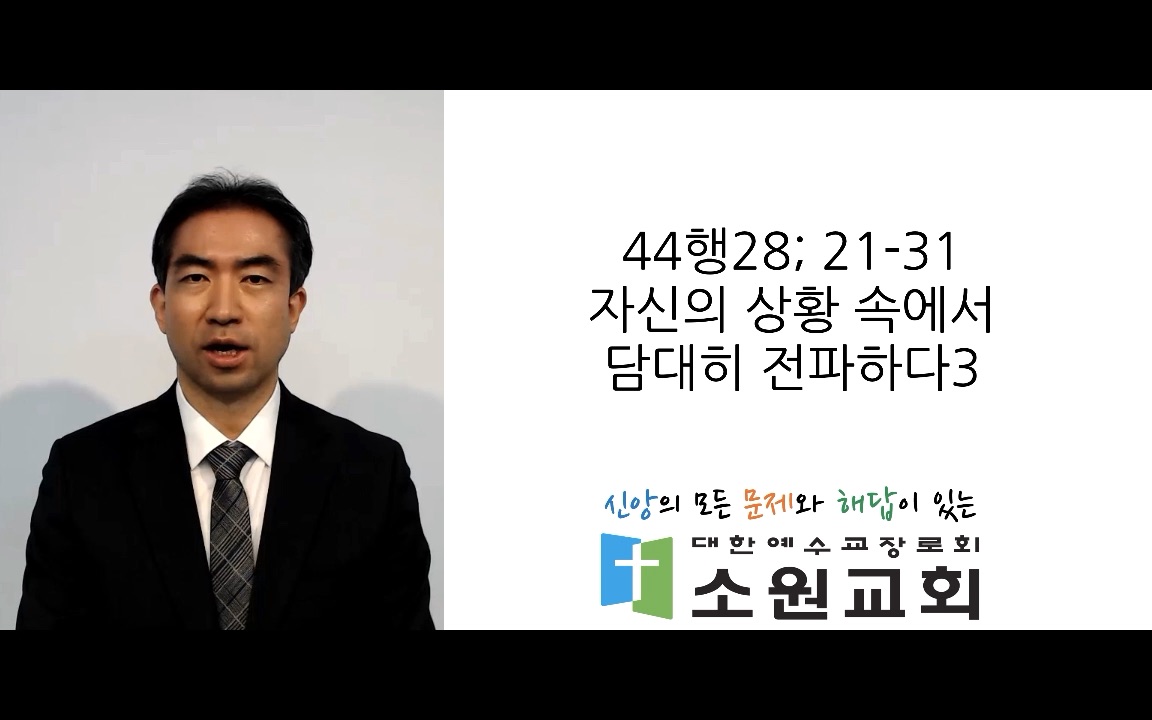 44행28; 21-31
자신의 상황 속에서
담대히 전파하다3

신앙의 모든 문제와 해답이 있는
대한예수교장로회
소원교회